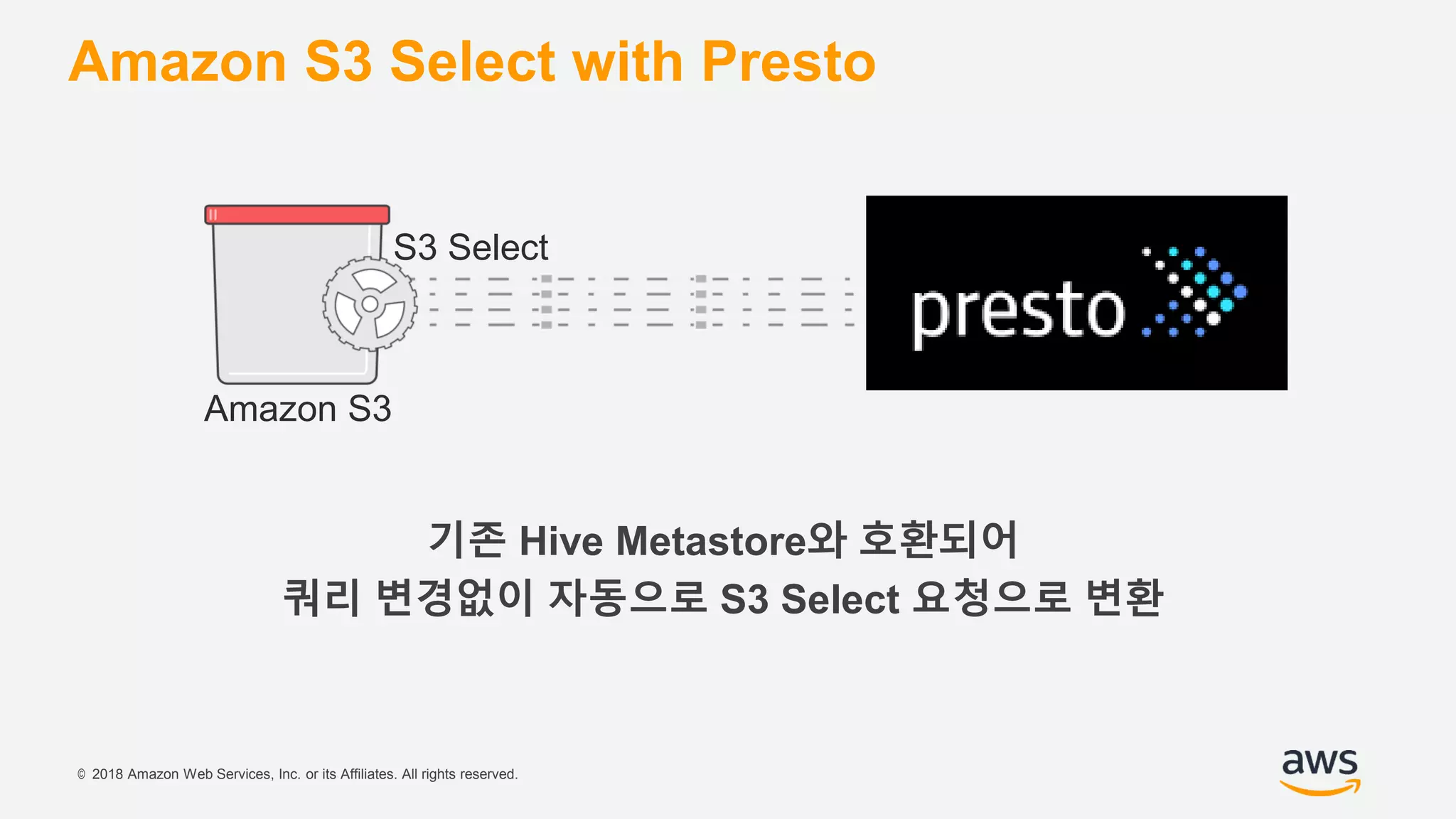 Amazon S3 Select with Presto

S3 Select

Amazon S3

presto

기존 Hive Metastore와 호환되어
쿼리 변경없이 자동으로 S3 Select 요청으로 변환

© 2018 Amazon Web Services, Inc. or its Affiliates. All rights reserved.

aws